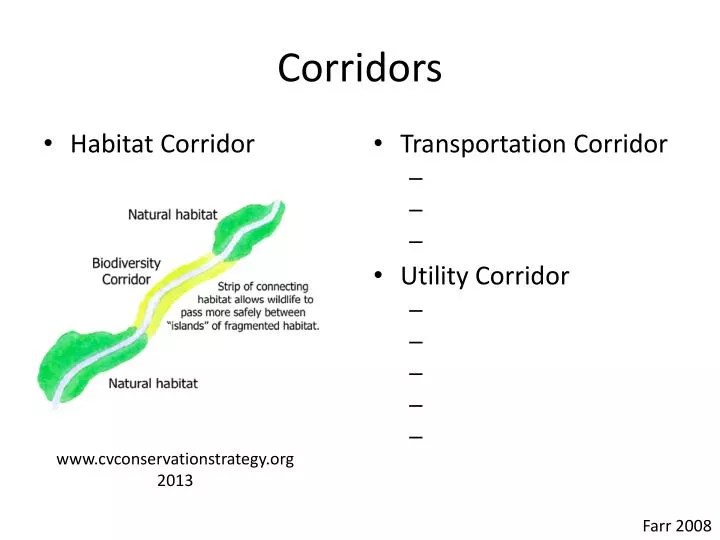 Corridors

• Habitat Corridor

Natural habitat

Biodiversity Corridor

Strip of connecting habitat allows wildlife to pass more safely between "islands" of fragmented habitat.

Natural habitat

www.cvconservationstrategy.org
2013

• Transportation Corridor
–
–
–
• Utility Corridor
–
–
–
–
–

Farr 2008